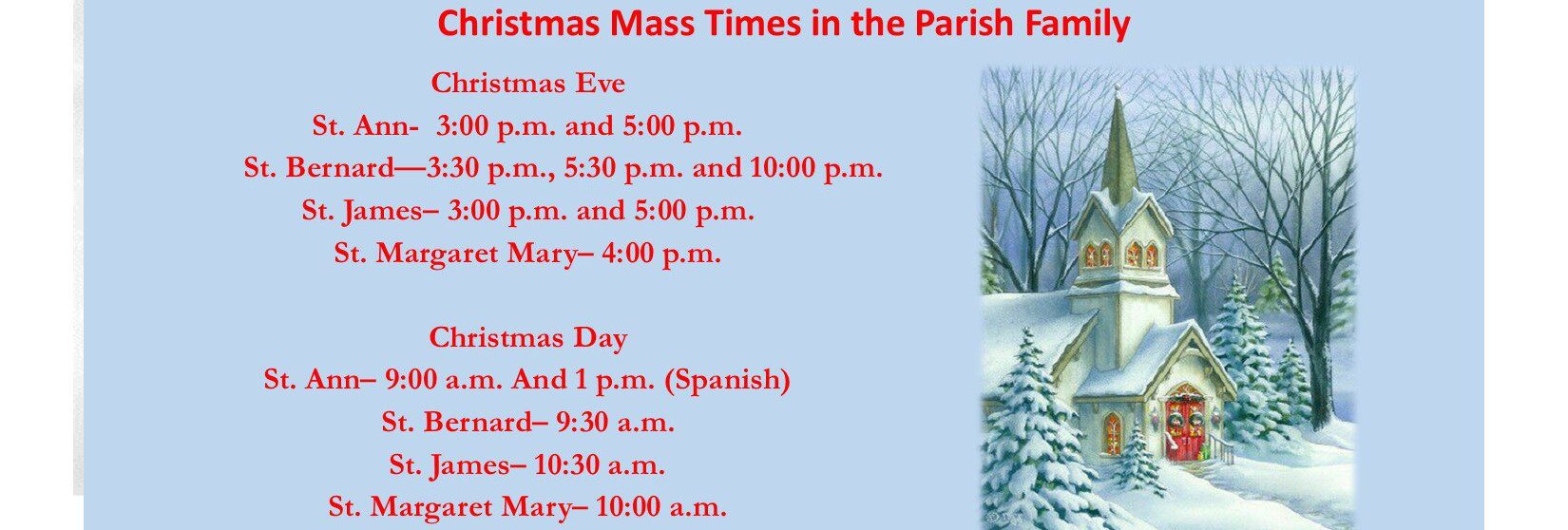 Christmas Mass Times in the Parish Family

Christmas Eve
St. Ann- 3:00 p.m. and 5:00 p.m.
St. Bernard—3:30 p.m., 5:30 p.m. and 10:00 p.m.
St. James– 3:00 p.m. and 5:00 p.m.
St. Margaret Mary– 4:00 p.m.

Christmas Day
St. Ann– 9:00 a.m. And 1 p.m. (Spanish)
St. Bernard– 9:30 a.m.
St. James– 10:30 a.m.
St. Margaret Mary– 10:00 a.m.